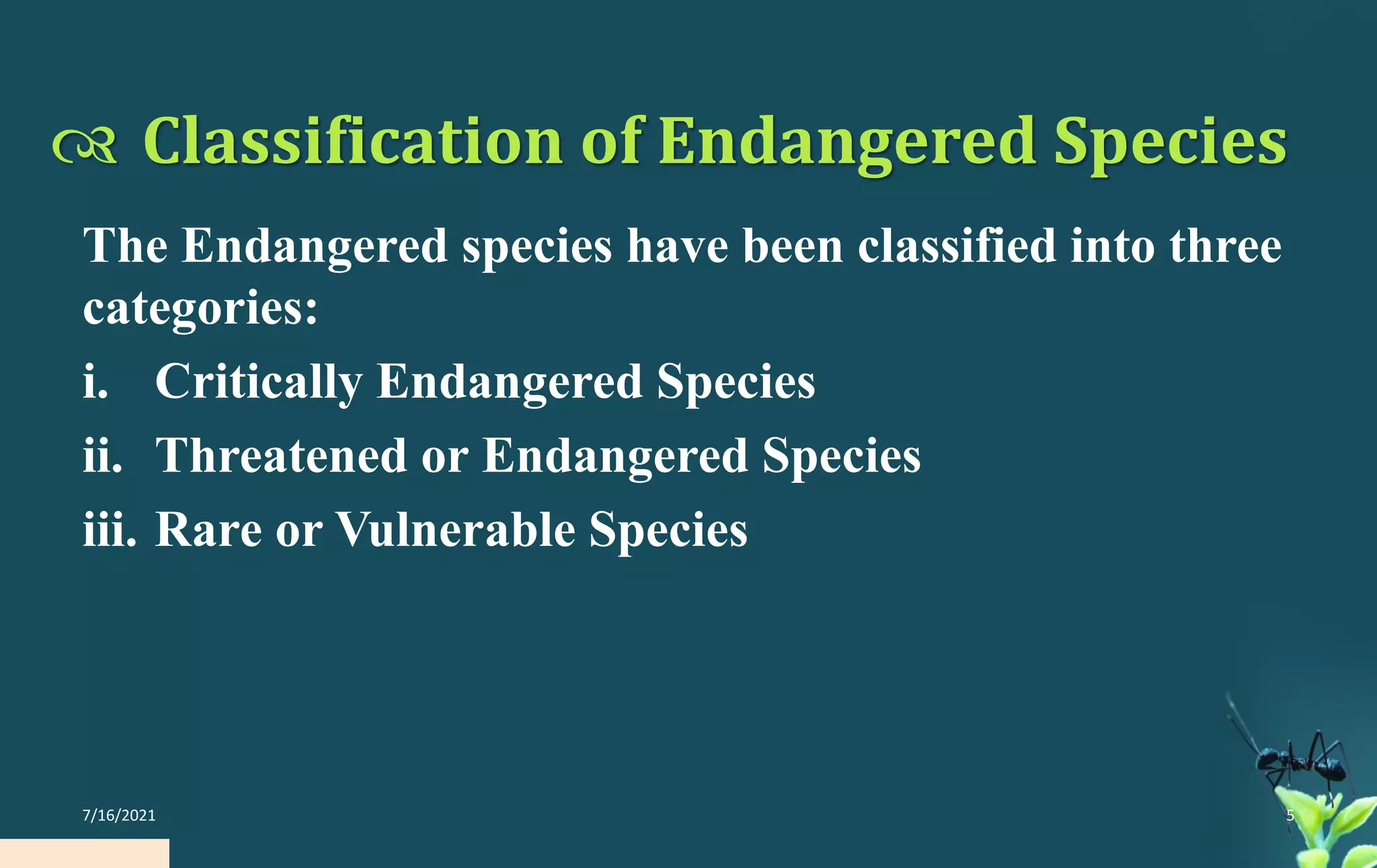 Classification of Endangered Species

The Endangered species have been classified into three categories:

i. Critically Endangered Species

ii. Threatened or Endangered Species

iii. Rare or Vulnerable Species

7/16/2021

5